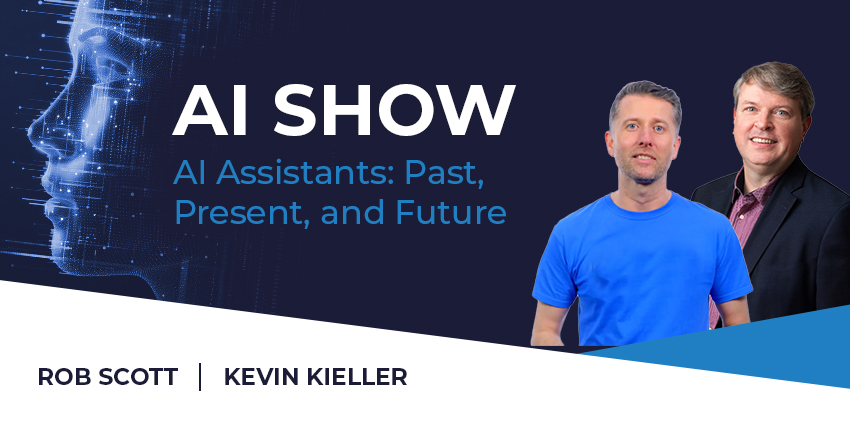 AI SHOW

AI Assistants: Past, Present, and Future

ROB SCOTT | KEVIN KIELLER